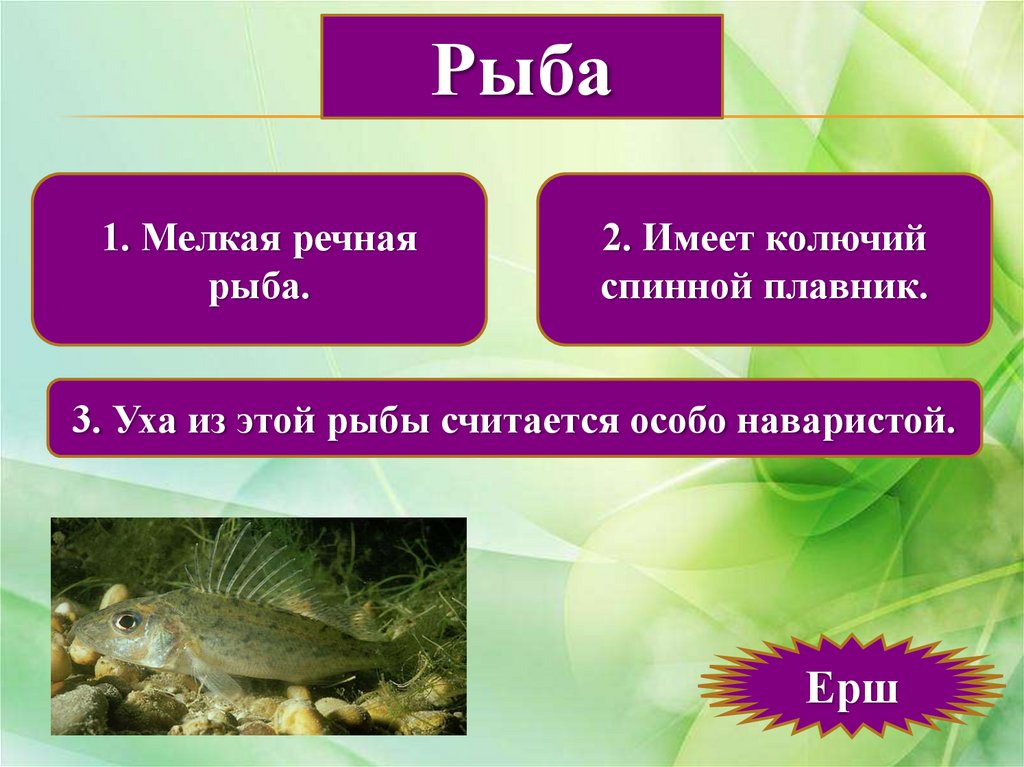 Рыба

1. Мелкая речная рыба.

2. Имеет колючий спинной плавник.

3. Уха из этой рыбы считается особо наваристой.

Ерш